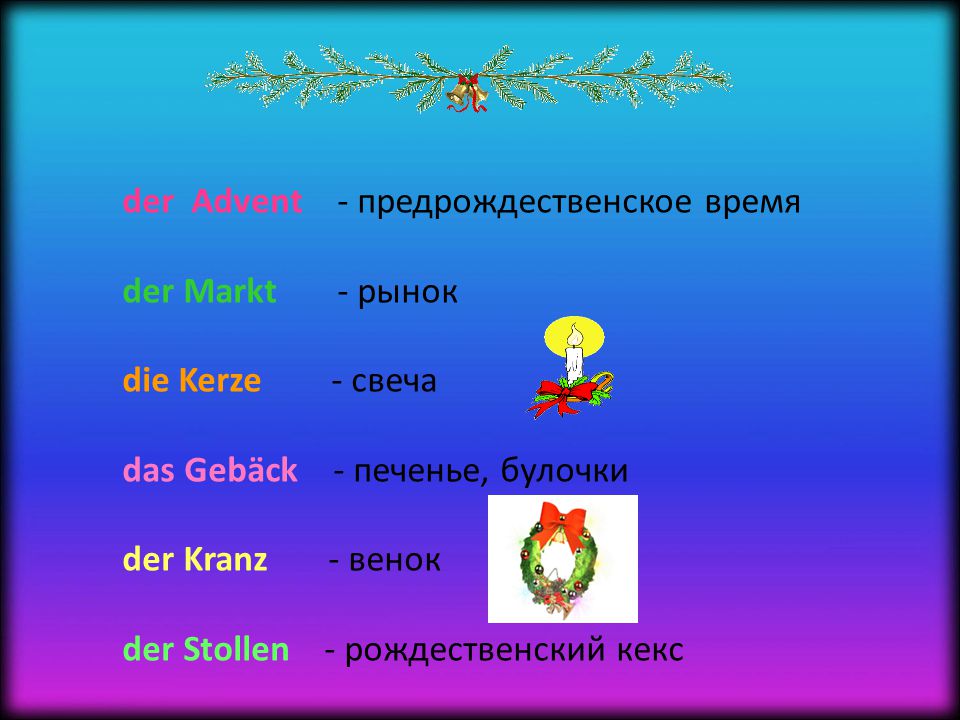 der Advent - предрождественское время

der Markt - рынок

die Kerze - свеча

das Gebäck - печенье, булочки

der Kranz - венок

der Stollen - рождественский кекс